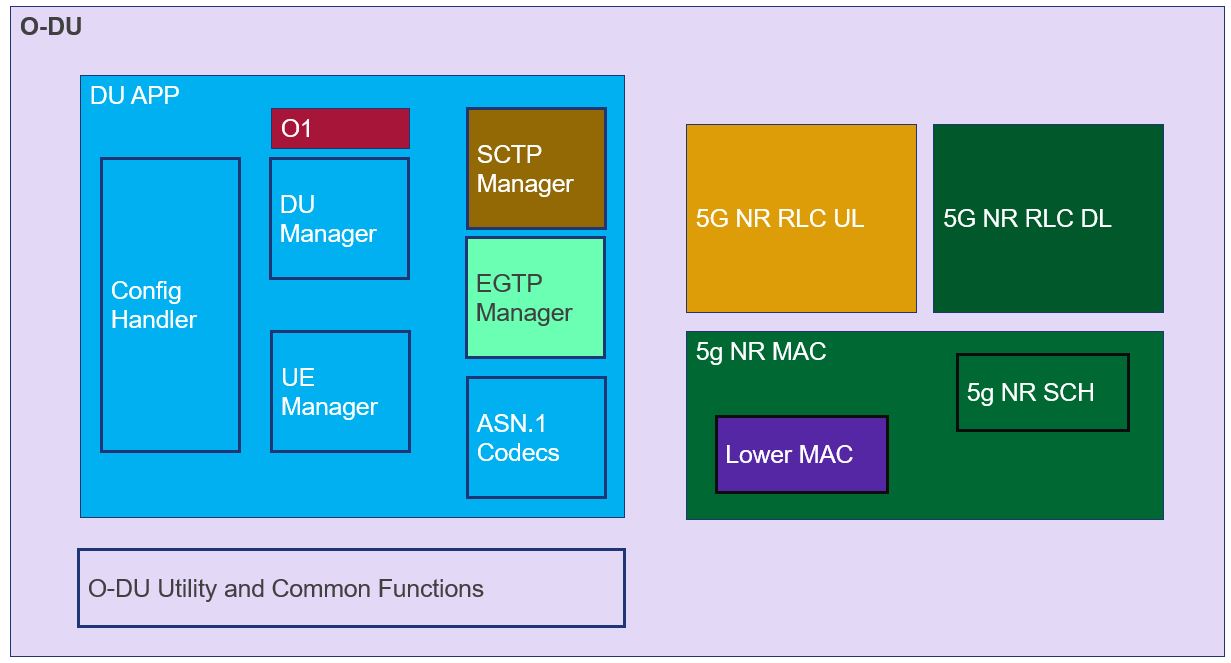 O-DU

DU APP

O1

Config Handler

DU Manager

UE Manager

SCTP Manager

EGTP Manager

ASN.1 Codecs

5G NR RLC UL

5G NR RLC DL

5g NR MAC

5g NR SCH

Lower MAC

O-DU Utility and Common Functions